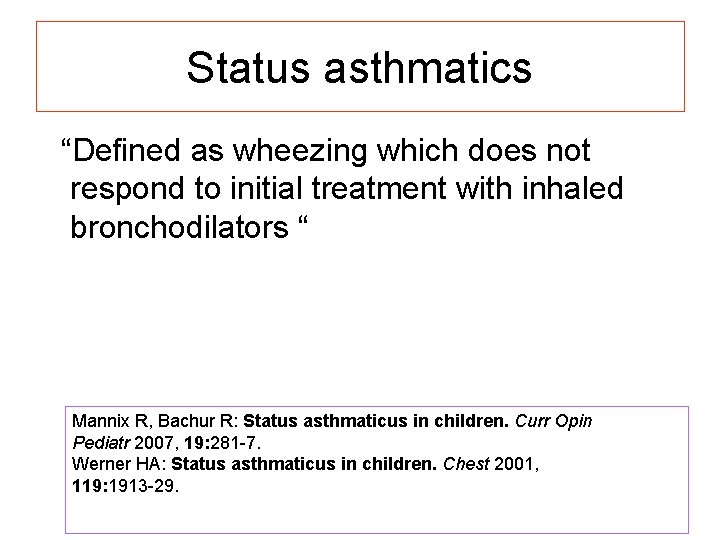 Status asthmatics

“Defined as wheezing which does not respond to initial treatment with inhaled bronchodilators “

Mannix R, Bachur R: Status asthmaticus in children. Curr Opin Pediatr 2007, 19:281-7.
Werner HA: Status asthmaticus in children. Chest 2001, 119:1913-29.